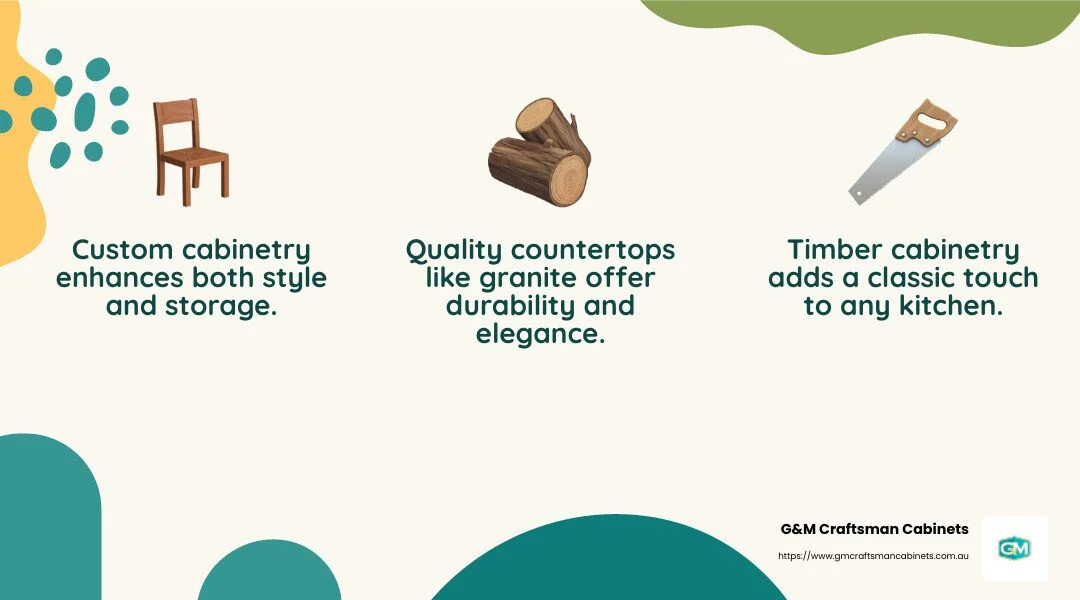 Custom cabinetry enhances both style and storage.

Quality countertops like granite offer durability and elegance.

Timber cabinetry adds a classic touch to any kitchen.

G&M Craftsman Cabinets
https://www.gmcraftsmancabinets.com.au

GM